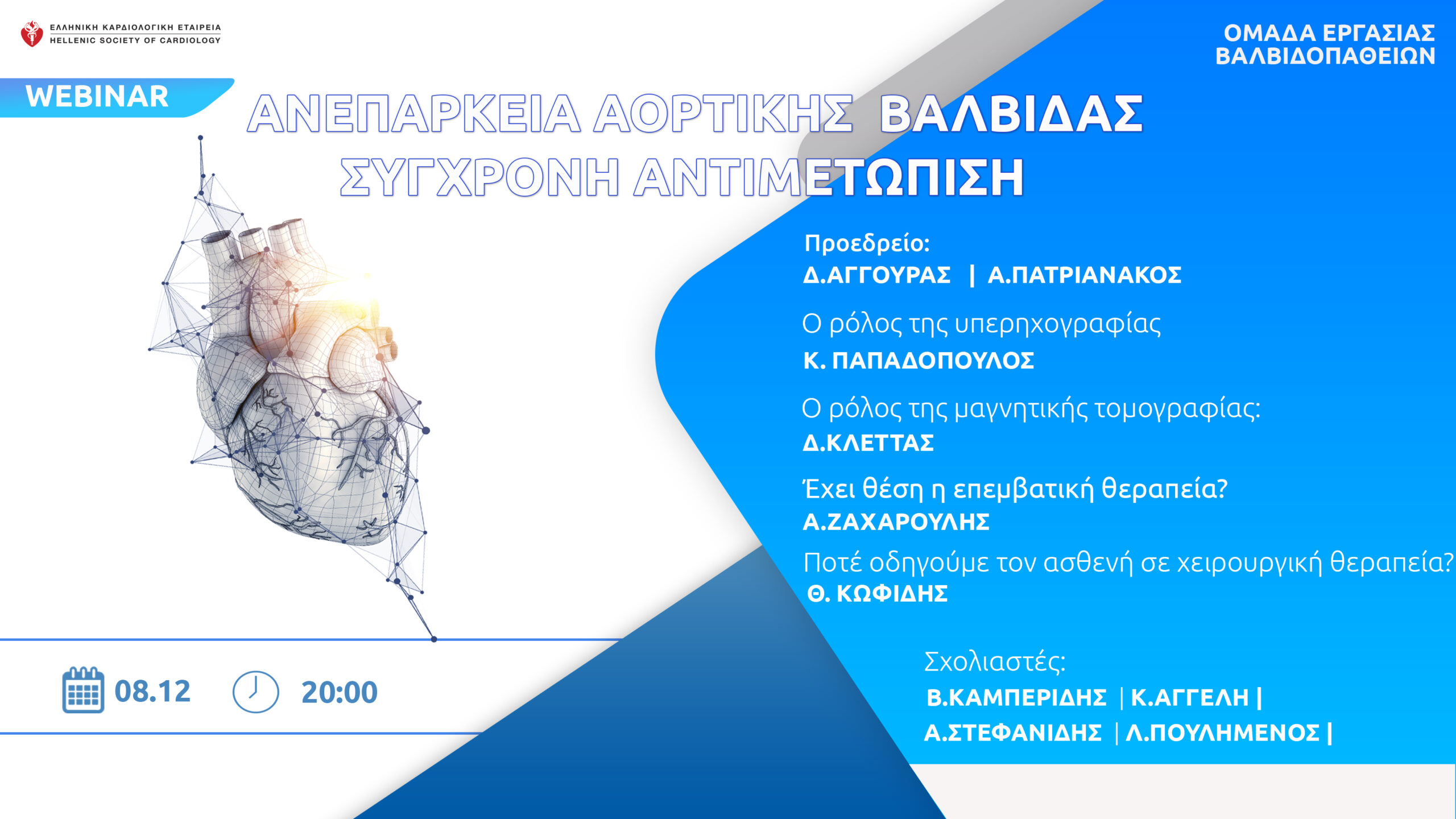 ΕΛΛΗΝΙΚΗ ΚΑΡΔΙΟΛΟΓΙΚΗ ΕΤΑΙΡΕΙΑ
HELLENIC SOCIETY OF CARDIOLOGY

ΟΜΑΔΑ ΕΡΓΑΣΙΑΣ
ΒΑΛΒΙΔΟΠΑΘΕΙΩΝ

WEBINAR

ΑΝΕΠΑΡΚΕΙΑ ΑΟΡΤΙΚΗΣ ΒΑΛΒΙΔΑΣ
ΣΥΓΧΡΟΝΗ ΑΝΤΙΜΕΤΩΠΙΣΗ

Προεδρείο:
Δ.ΑΓΓΟΥΡΑΣ | Α.ΠΑΤΡΙΑΝΑΚΟΣ

Ο ρόλος της υπερηχογραφίας
Κ. ΠΑΠΑΔΟΠΟΥΛΟΣ

Ο ρόλος της μαγνητικής τομογραφίας:
Δ.ΚΛΕΤΤΑΣ

Έχει θέση η επεμβατική θεραπεία?
Α.ΖΑΧΑΡΟΥΛΗΣ

Ποτέ οδηγούμε τον ασθενή σε χειρουργική θεραπεία?
Θ. ΚΩΦΙΔΗΣ

Σχολιαστές:
Β.ΚΑΜΠΕΡΙΔΗΣ | Κ.ΑΓΓΕΛΗ |
Α.ΣΤΕΦΑΝΙΔΗΣ | Λ.ΠΟΥΛΗΜΕΝΟΣ |

08.12 20:00